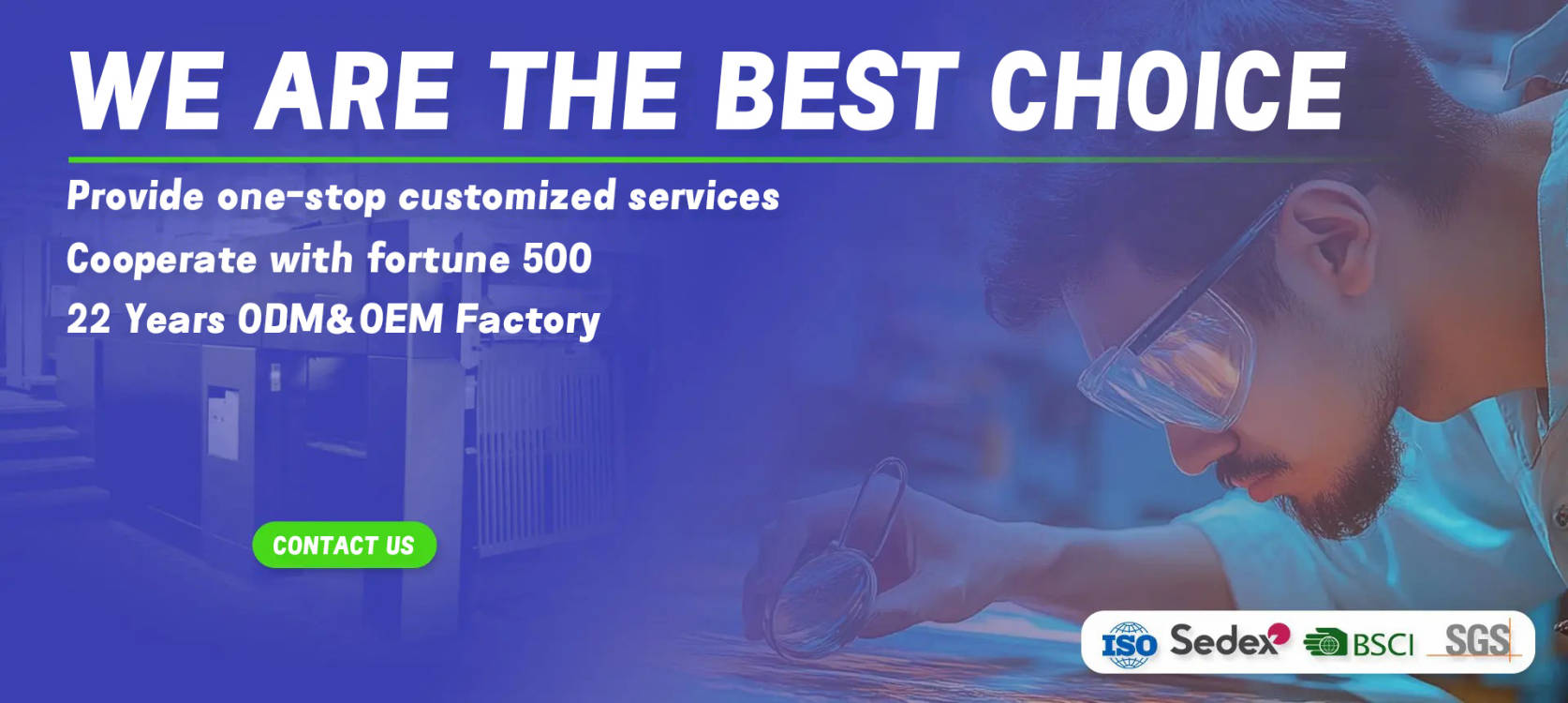 WE ARE THE BEST CHOICE

Provide one-stop customized services
Cooperate with fortune 500
22 Years ODM&OEM Factory

CONTACT US

ISO Sedex BSCI SGS